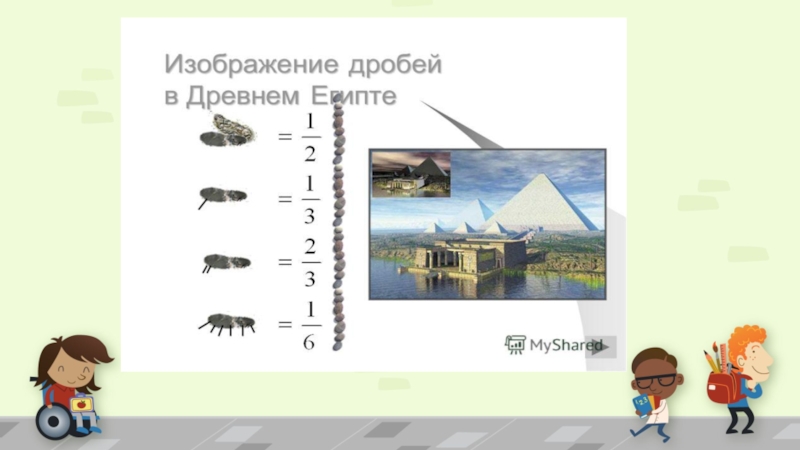 Изображение дробей в Древнем Египте

$= \frac{1}{2}$

$= \frac{1}{3}$

$= \frac{2}{3}$

$= \frac{1}{6}$

MyShared